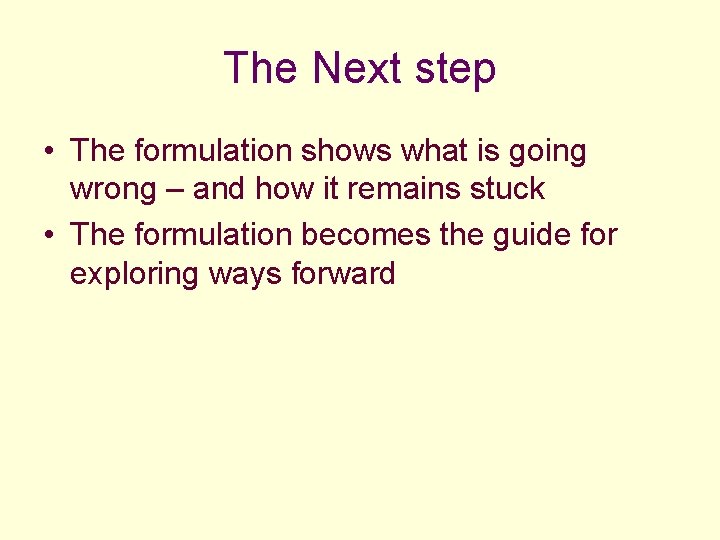 The Next step

• The formulation shows what is going wrong – and how it remains stuck
• The formulation becomes the guide for exploring ways forward